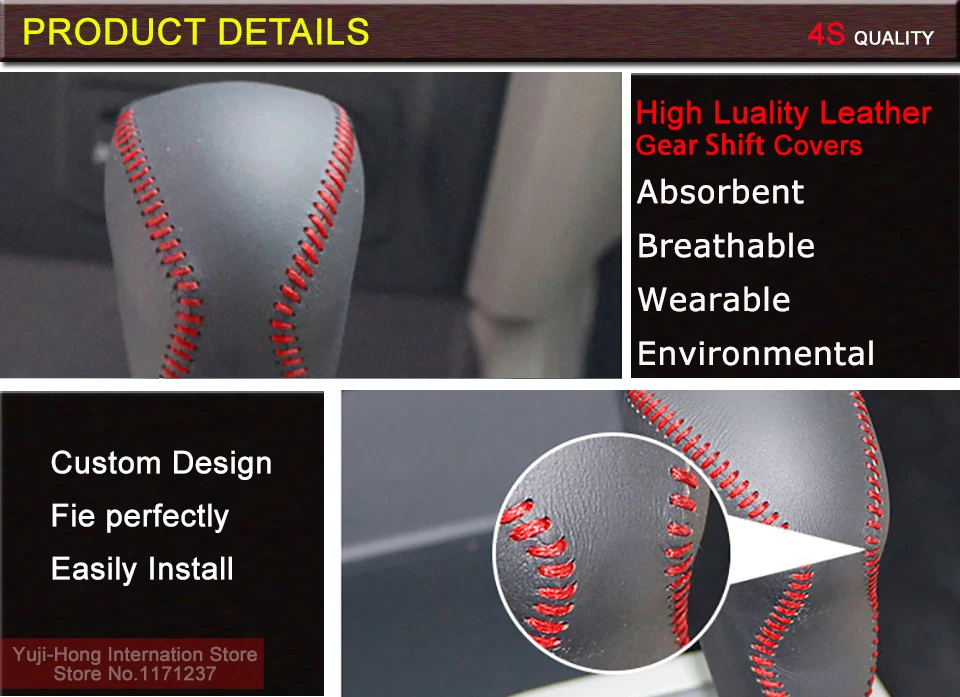 PRODUCT DETAILS

4S QUALITY

High Luality Leather
Gear Shift Covers

Absorbent

Breathable

Wearable

Environmental

Custom Design

Fie perfectly

Easily Install

Yuji-Hong Internation Store
Store No.1171237